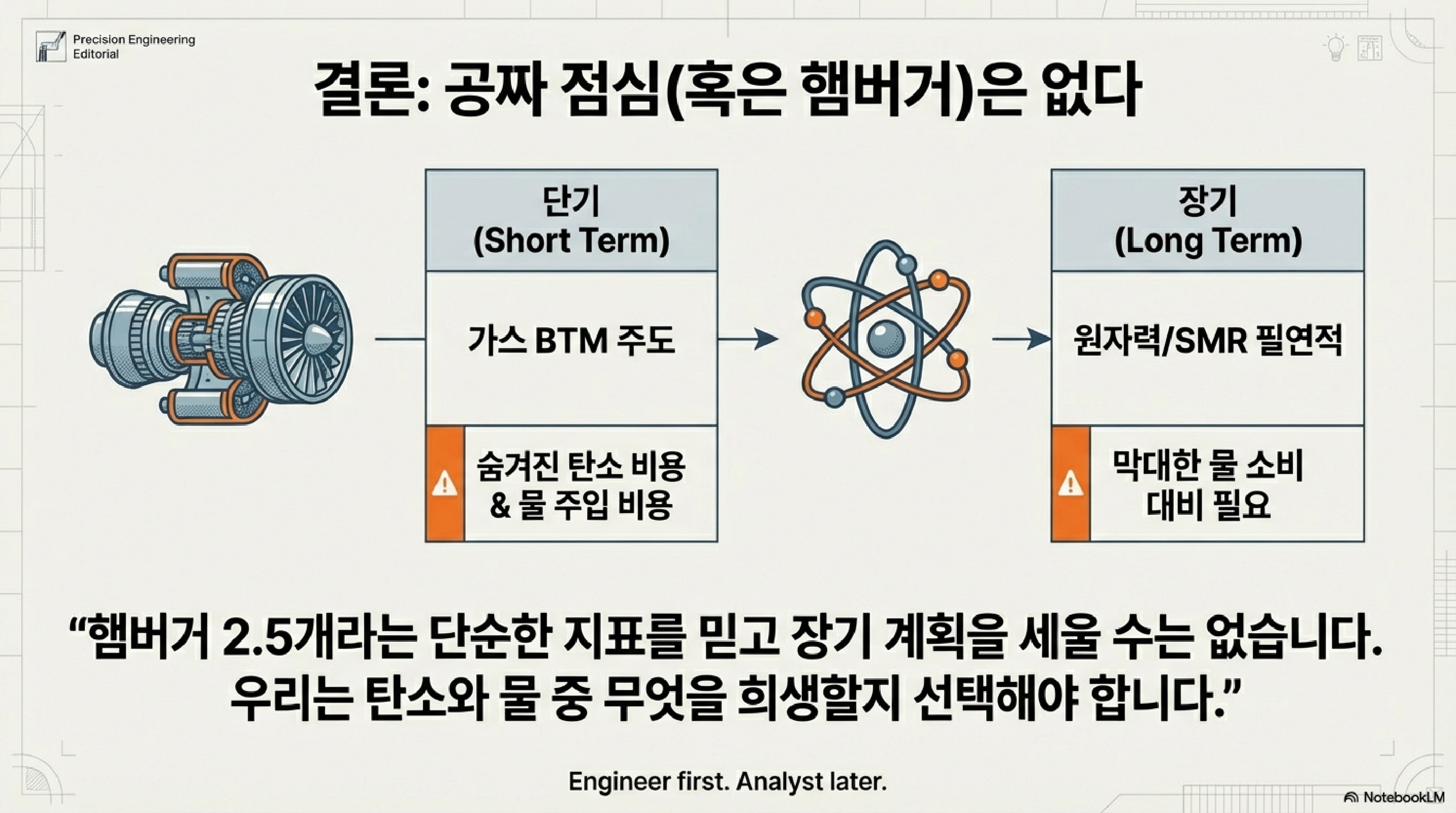 Precision Engineering Editorial

결론: 공짜 점심(혹은 햄버거)은 없다

단기
(Short Term)

가스 BTM 주도

숨겨진 탄소 비용
& 물 주입 비용

장기
(Long Term)

원자력/SMR 필연적

막대한 물 소비
대비 필요

“햄버거 2.5개라는 단순한 지표를 믿고 장기 계획을 세울 수는 없습니다. 우리는 탄소와 물 중 무엇을 희생할지 선택해야 합니다.”

Engineer first. Analyst later.

NotebookLM